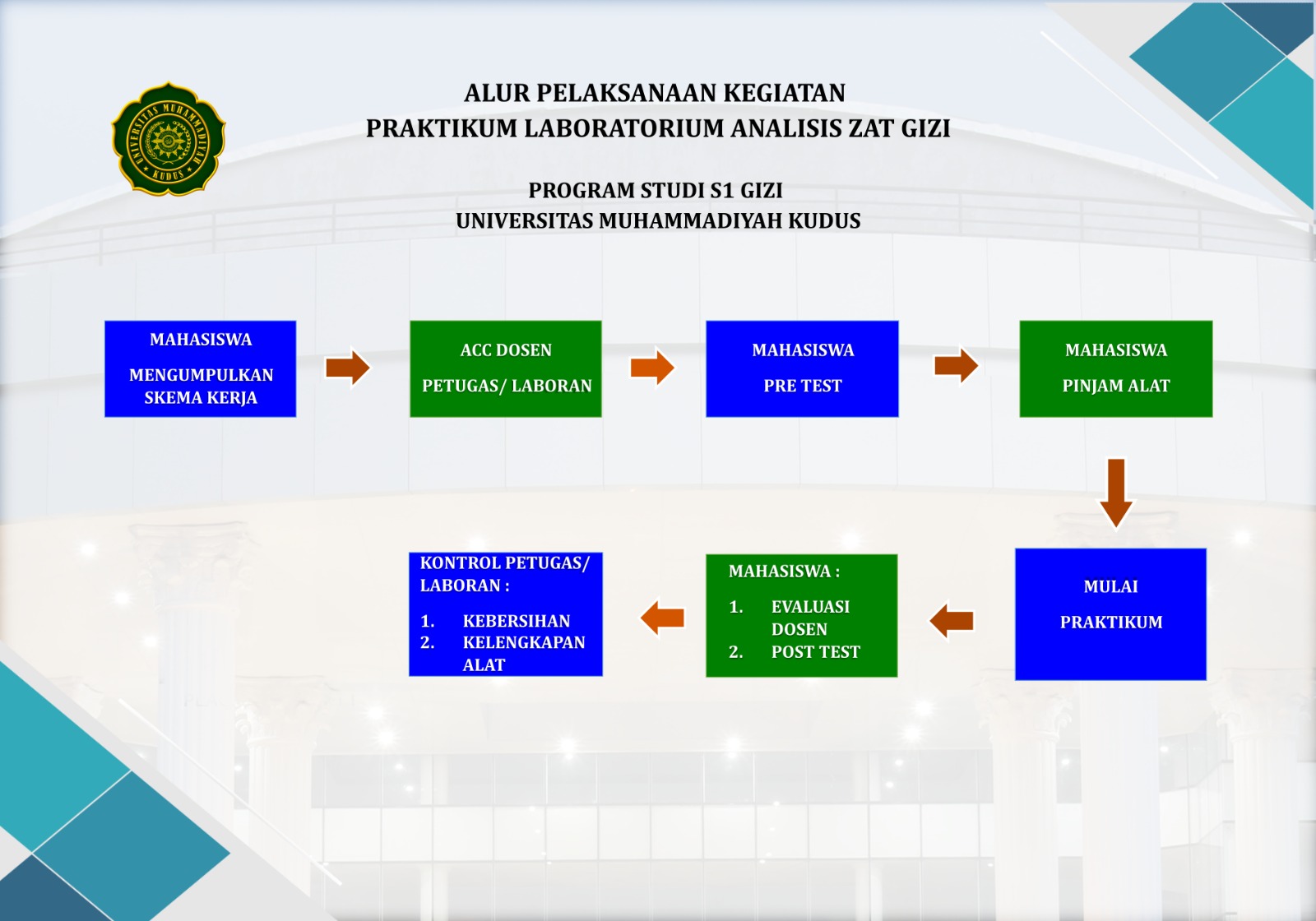 UNIVERSITAS MUHAMMADIYAH KUDUS

ALUR PELAKSANAAN KEGIATAN
PRAKTIKUM LABORATORIUM ANALISIS ZAT GIZI

PROGRAM STUDI S1 GIZI
UNIVERSITAS MUHAMMADIYAH KUDUS

MAHASISWA

MENGUMPULKAN SKEMA KERJA

ACC DOSEN

PETUGAS/ LABORAN

MAHASISWA

PRE TEST

MAHASISWA

PINJAM ALAT

MULAI

PRAKTIKUM

MAHASISWA :

1. EVALUASI DOSEN
2. POST TEST

KONTROL PETUGAS/ LABORAN :

1. KEBERSIHAN
2. KELENGKAPAN ALAT